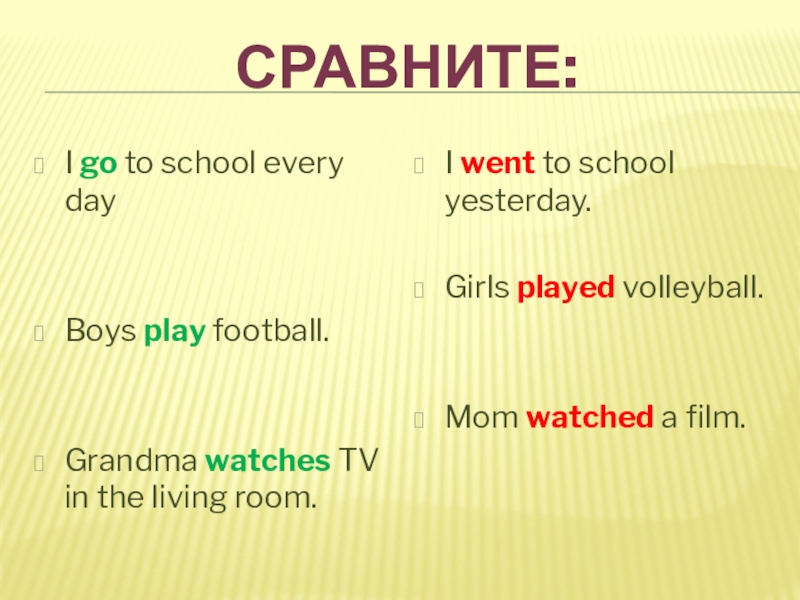 СРАВНИТЕ:

I go to school every day

Boys play football.

Grandma watches TV in the living room.

I went to school yesterday.

Girls played volleyball.

Mom watched a film.